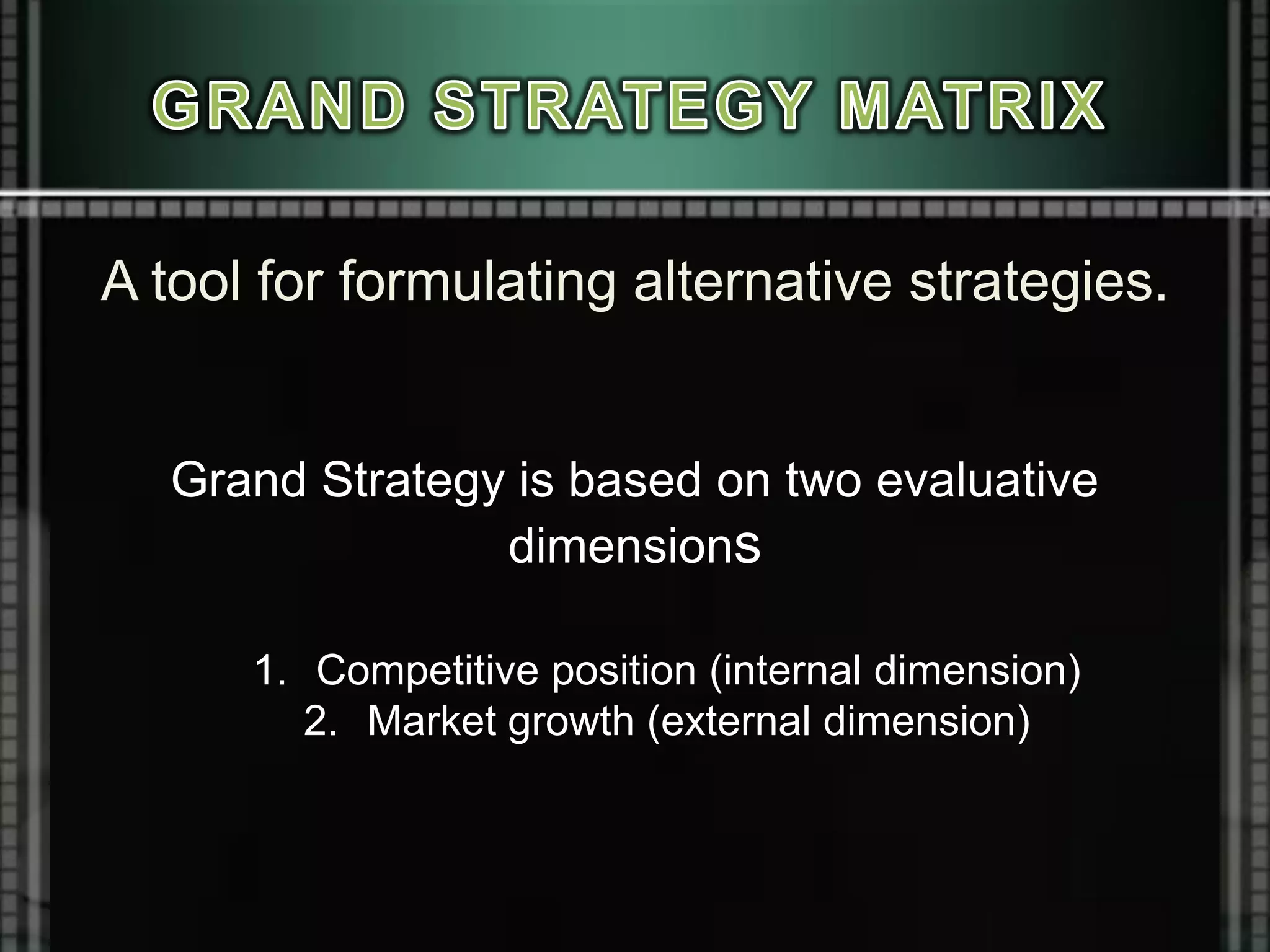 GRAND STRATEGY MATRIX

A tool for formulating alternative strategies.

Grand Strategy is based on two evaluative dimensions

1. Competitive position (internal dimension)
2. Market growth (external dimension)